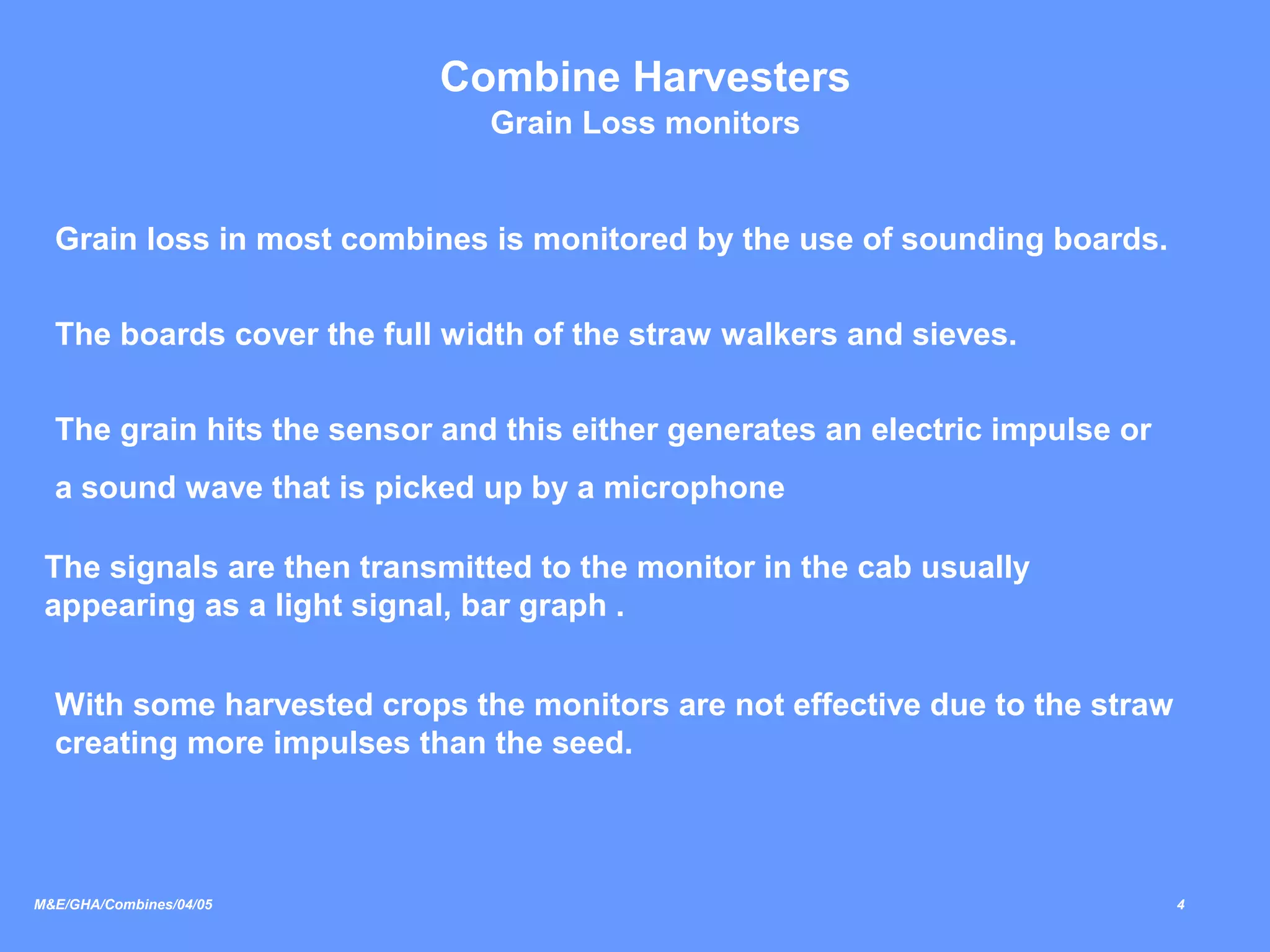 Combine Harvesters
Grain Loss monitors

Grain loss in most combines is monitored by the use of sounding boards.

The boards cover the full width of the straw walkers and sieves.

The grain hits the sensor and this either generates an electric impulse or a sound wave that is picked up by a microphone

The signals are then transmitted to the monitor in the cab usually appearing as a light signal, bar graph .

With some harvested crops the monitors are not effective due to the straw creating more impulses than the seed.

M&E/GHA/Combines/04/05

4